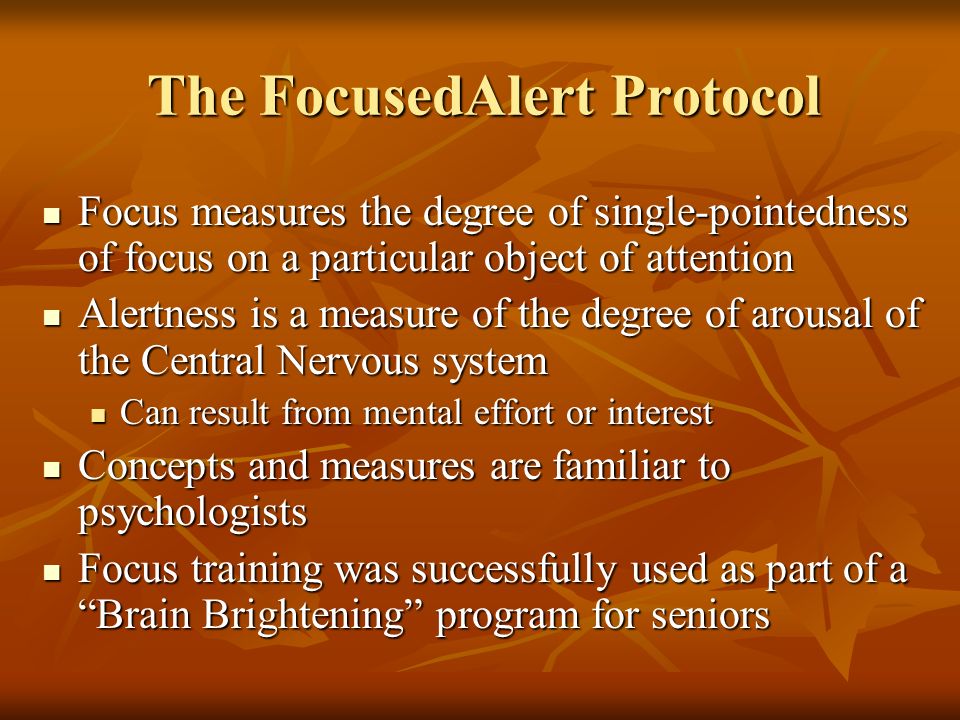 The FocusedAlert Protocol

- Focus measures the degree of single-pointedness of focus on a particular object of attention
- Alertness is a measure of the degree of arousal of the Central Nervous system
  - Can result from mental effort or interest
- Concepts and measures are familiar to psychologists
- Focus training was successfully used as part of a “Brain Brightening” program for seniors